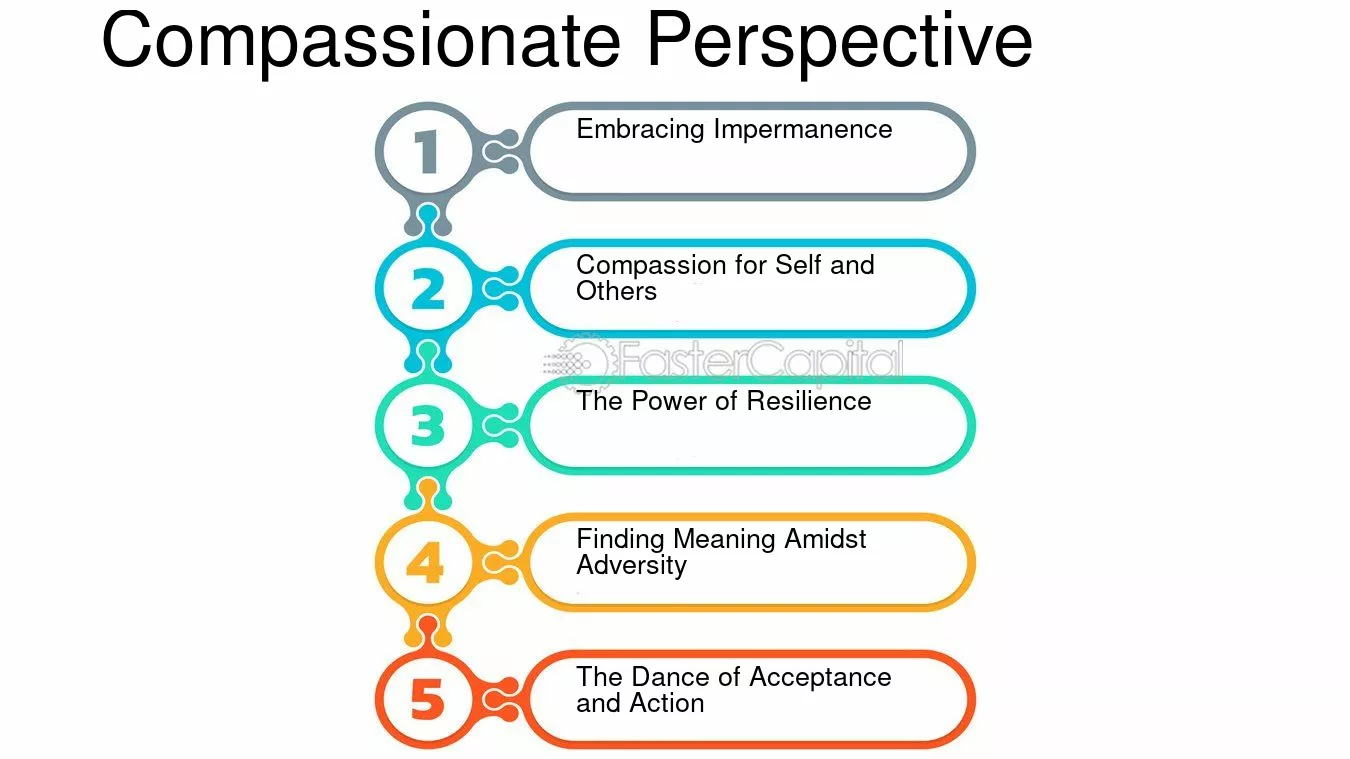 Compassionate Perspective

1
Embracing Impermanence

2
Compassion for Self and Others

FasterCapital

3
The Power of Resilience

4
Finding Meaning Amidst Adversity

5
The Dance of Acceptance and Action